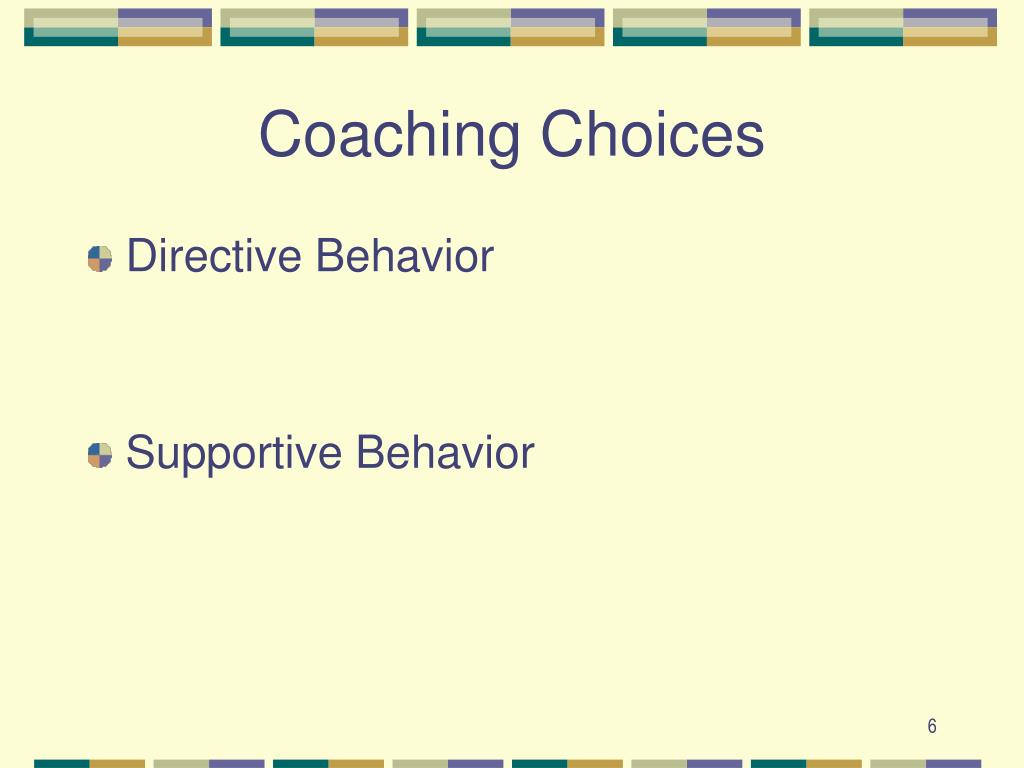 Coaching Choices

Directive Behavior

Supportive Behavior

6